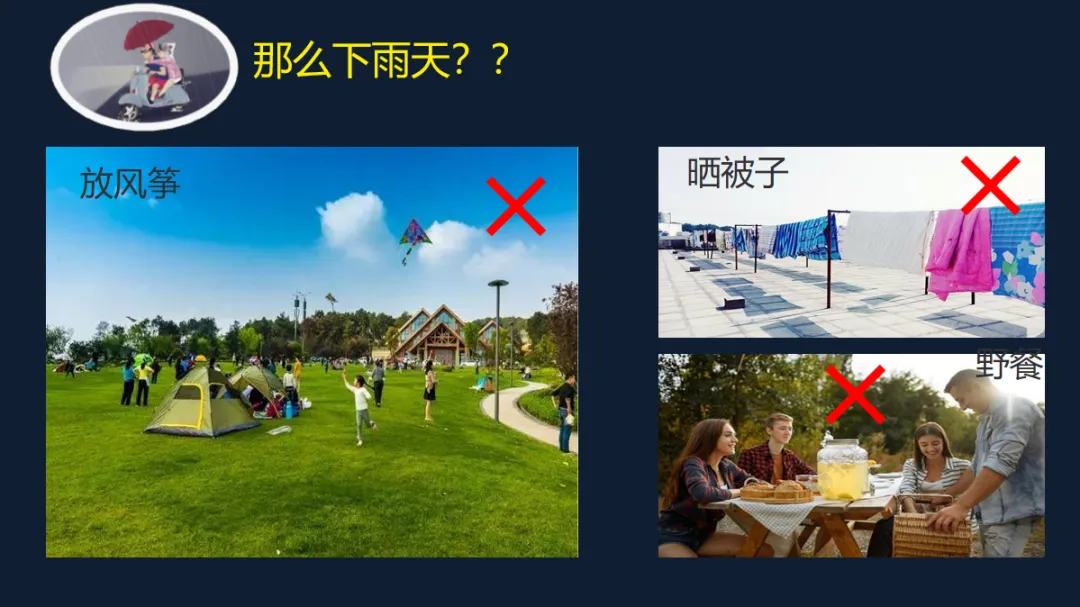 那么下雨天？？

放风筝

晒被子

野餐